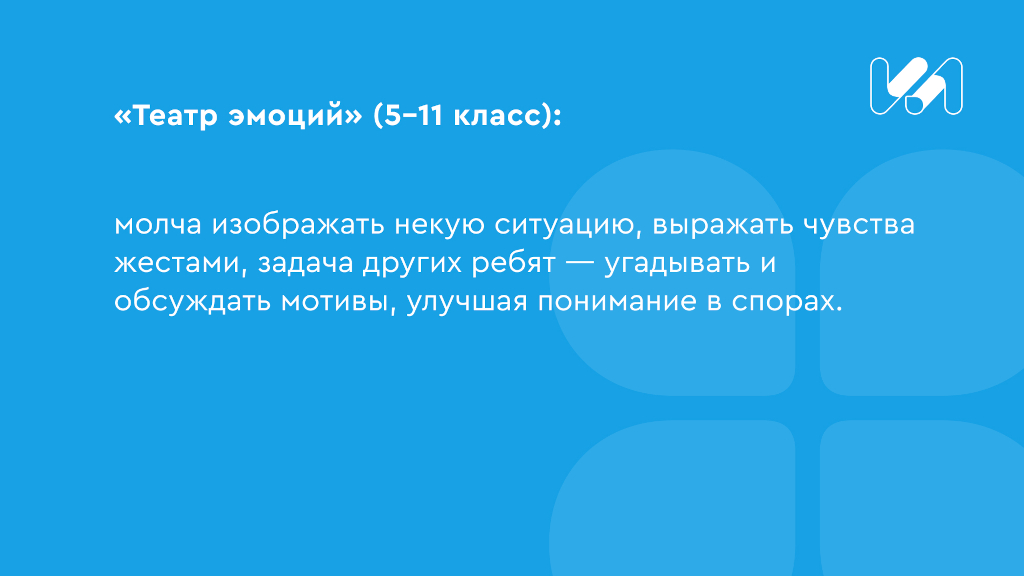 «Театр эмоций» (5–11 класс):

молча изображать некую ситуацию, выражать чувства жестами, задача других ребят — угадывать и обсуждать мотивы, улучшая понимание в спорах.